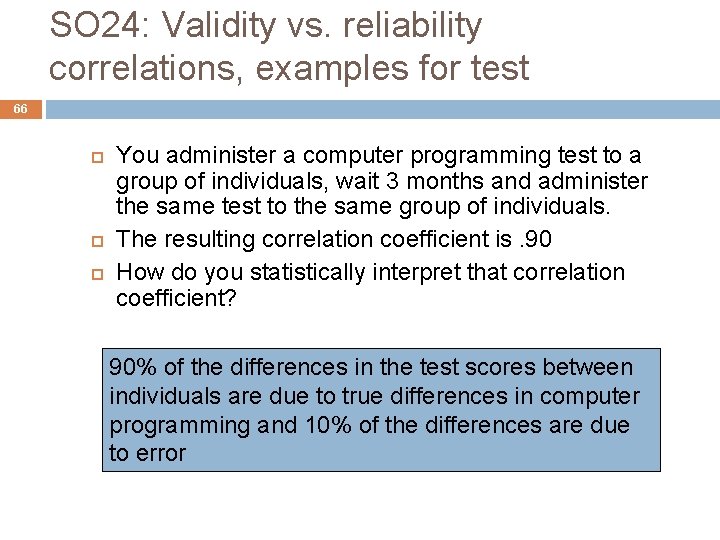 SO24: Validity vs. reliability correlations, examples for test

66

You administer a computer programming test to a group of individuals, wait 3 months and administer the same test to the same group of individuals.

The resulting correlation coefficient is .90

How do you statistically interpret that correlation coefficient?

90% of the differences in the test scores between individuals are due to true differences in computer programming and 10% of the differences are due to error